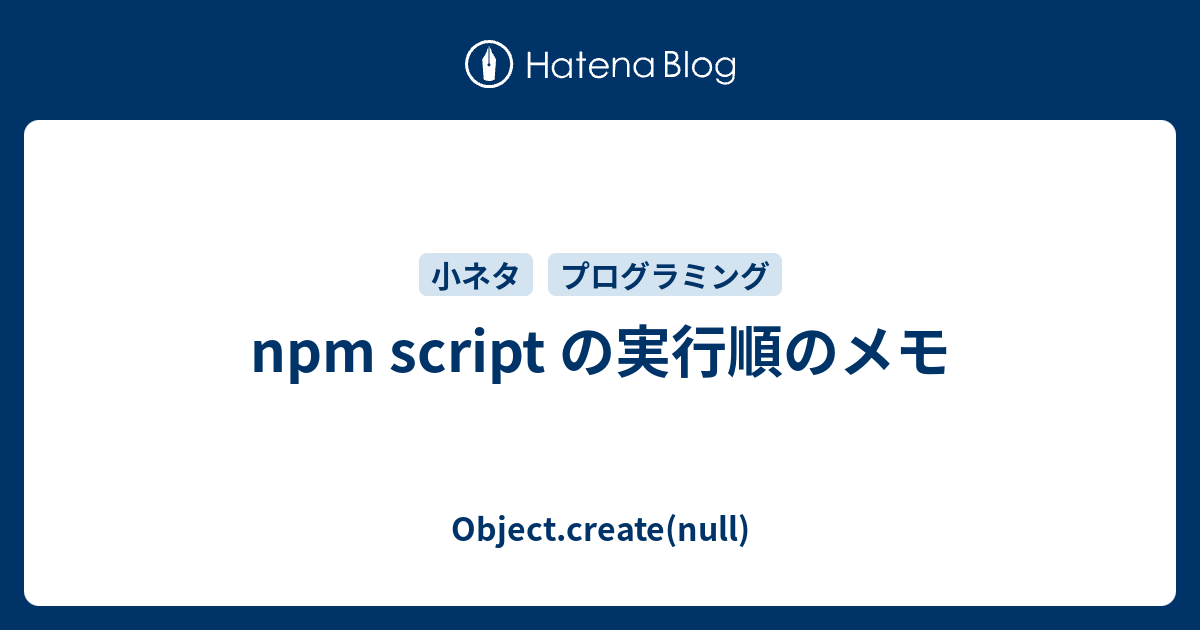 Hatena Blog

小ネタ

プログラミング

npm script の実行順のメモ

Object.create(null)